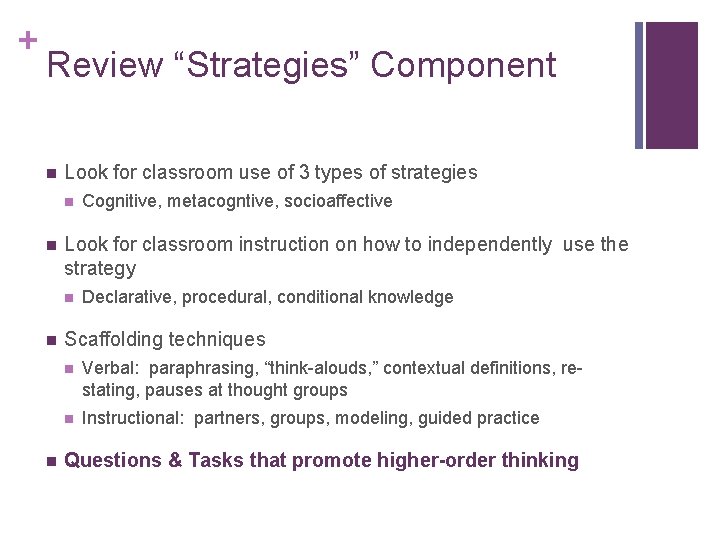 +
Review “Strategies” Component

Look for classroom use of 3 types of strategies

Cognitive, metacogntive, socioaffective

Look for classroom instruction on how to independently use the strategy

Declarative, procedural, conditional knowledge

Scaffolding techniques

Verbal: paraphrasing, “think-alouds,” contextual definitions, re-stating, pauses at thought groups

Instructional: partners, groups, modeling, guided practice

Questions & Tasks that promote higher-order thinking